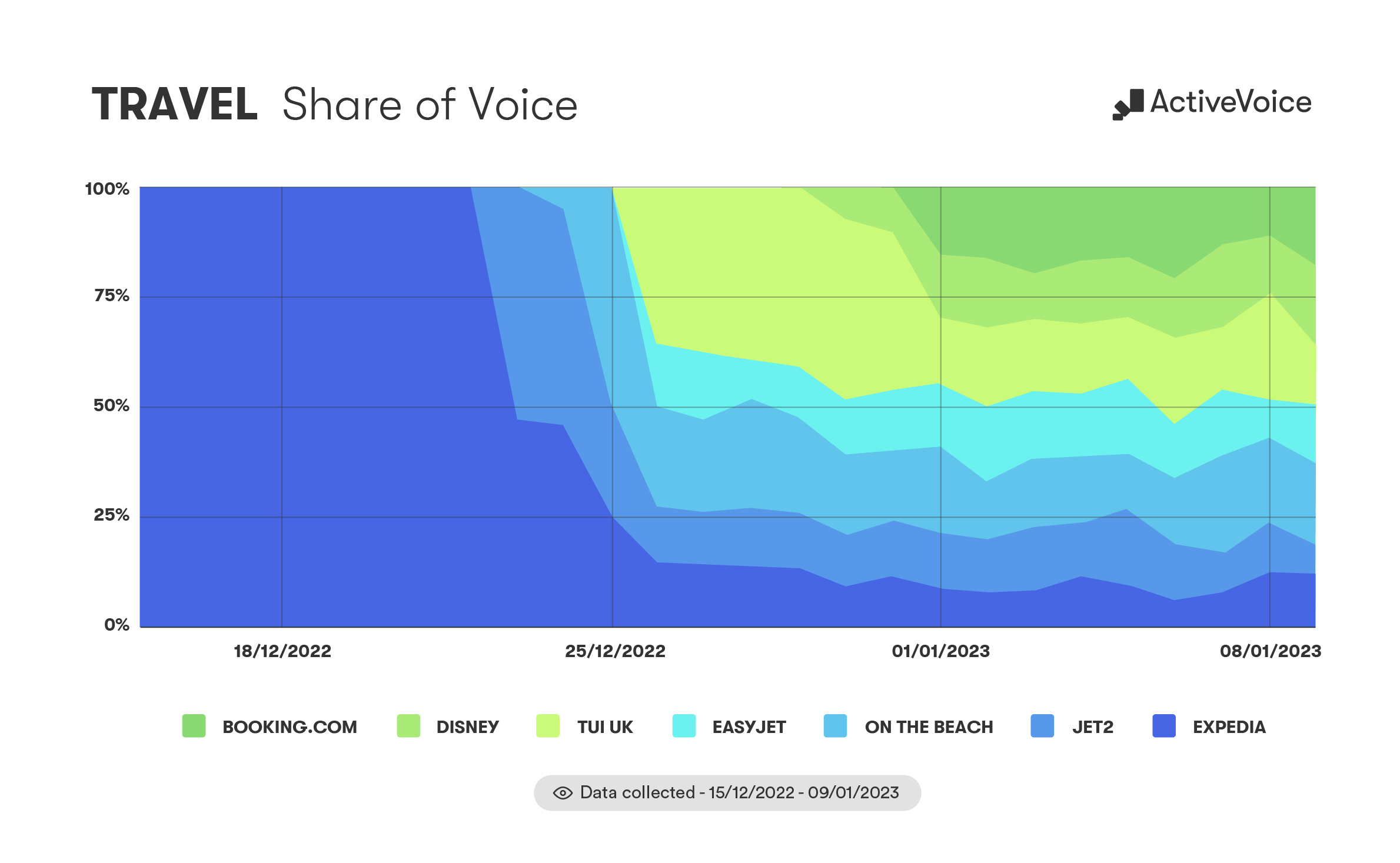 TRAVEL Share of Voice

ActiveVoice

100%
75%
50%
25%
0%

18/12/2022
25/12/2022
01/01/2023
08/01/2023

BOOKING.COM
DISNEY
TUI UK
EASYJET
ON THE BEACH
JET2
EXPEDIA

Data collected - 15/12/2022 - 09/01/2023